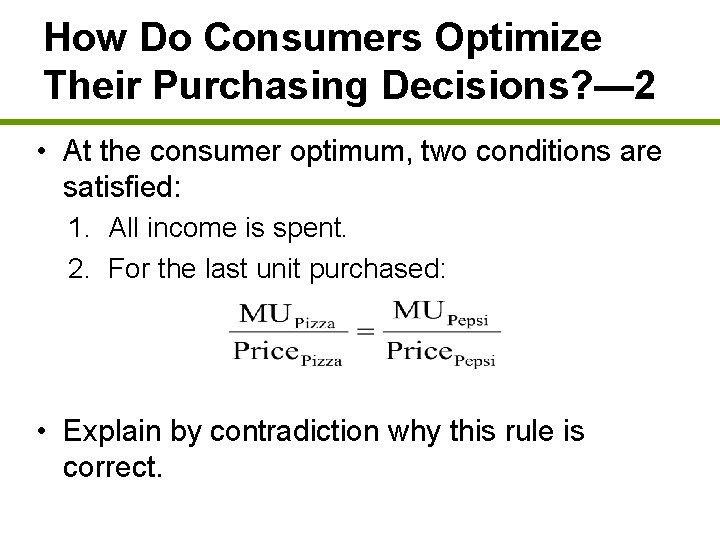 How Do Consumers Optimize Their Purchasing Decisions?—2

• At the consumer optimum, two conditions are satisfied:
1. All income is spent.
2. For the last unit purchased:

$\frac{MU_{Pizza}}{Price_{Pizza}} = \frac{MU_{Pepsi}}{Price_{Pepsi}}$

• Explain by contradiction why this rule is correct.